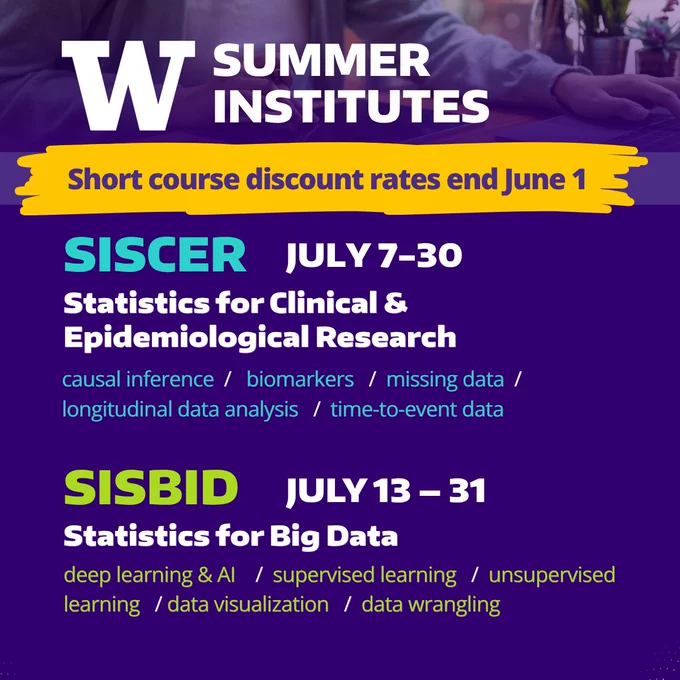 W SUMMER INSTITUTES

Short course discount rates end June 1

SISCER JULY 7–30

Statistics for Clinical & Epidemiological Research

causal inference / biomarkers / missing data / longitudinal data analysis / time-to-event data

SISBID JULY 13 – 31

Statistics for Big Data

deep learning & AI / supervised learning / unsupervised learning / data visualization / data wrangling